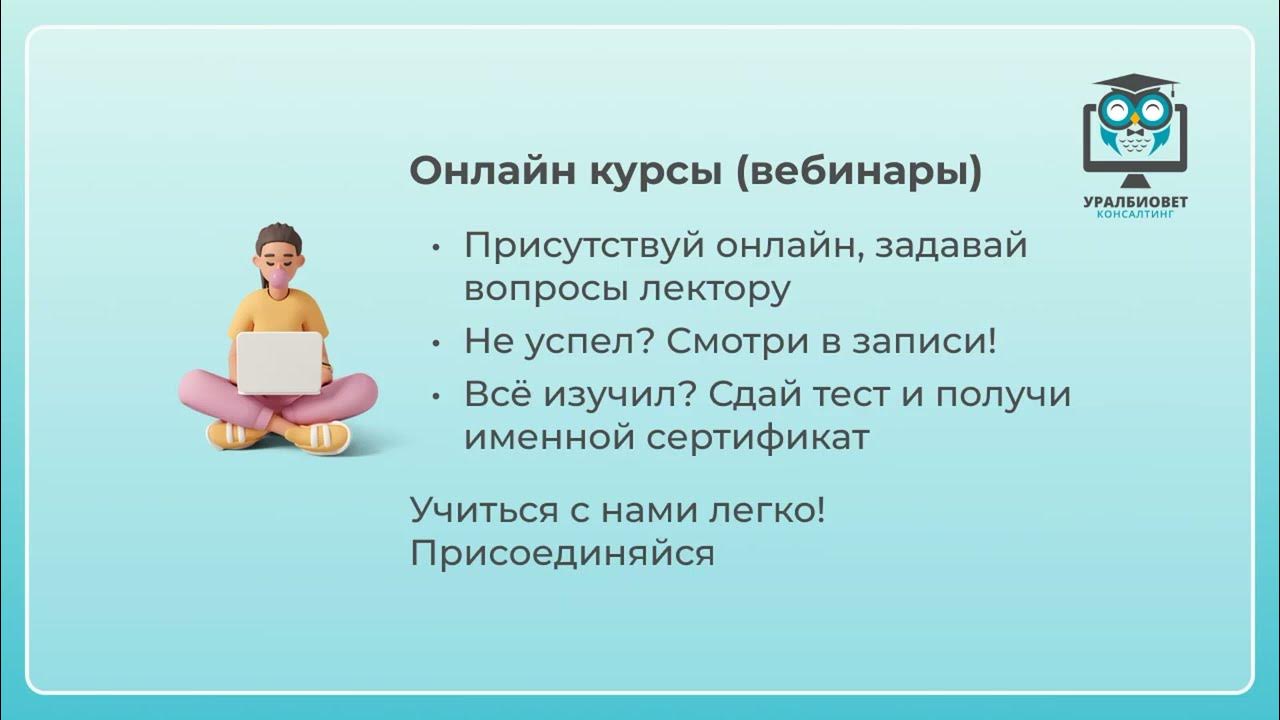 УРАЛБИОВЕТ
КОНСАЛТИНГ

Онлайн курсы (вебинары)

• Присутствуй онлайн, задавай вопросы лектору
• Не успел? Смотри в записи!
• Всё изучил? Сдай тест и получи именной сертификат

Учиться с нами легко!
Присоединяйся